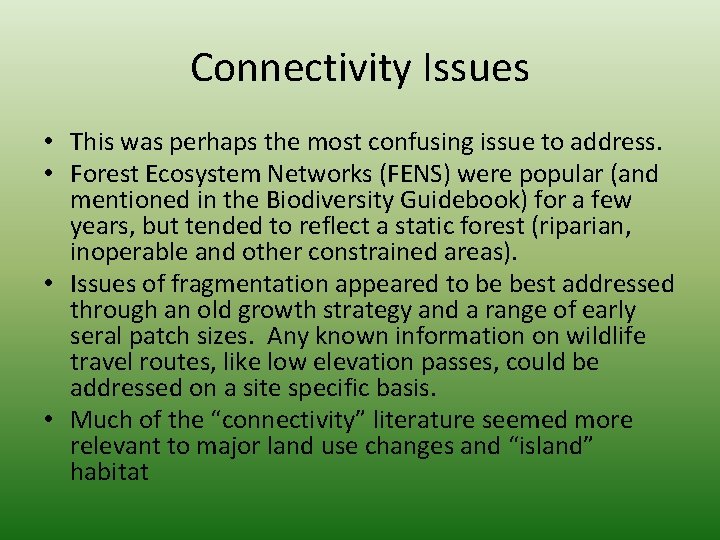 Connectivity Issues

• This was perhaps the most confusing issue to address.
• Forest Ecosystem Networks (FENS) were popular (and mentioned in the Biodiversity Guidebook) for a few years, but tended to reflect a static forest (riparian, inoperable and other constrained areas).
• Issues of fragmentation appeared to be best addressed through an old growth strategy and a range of early seral patch sizes. Any known information on wildlife travel routes, like low elevation passes, could be addressed on a site specific basis.
• Much of the “connectivity” literature seemed more relevant to major land use changes and “island” habitat